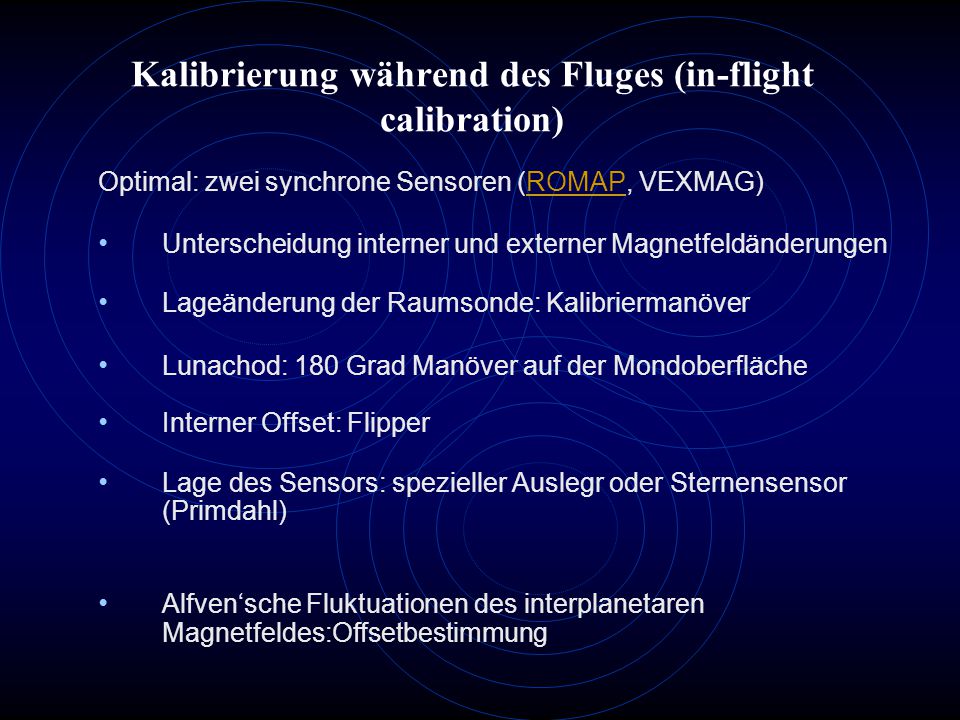 Kalibrierung während des Fluges (in-flight calibration)

Optimal: zwei synchrone Sensoren (ROMAP, VEXMAG)

• Unterscheidung interner und externer Magnetfeldänderungen

• Lageänderung der Raumsonde: Kalibriermanöver

• Lunachod: 180 Grad Manöver auf der Mondoberfläche

• Interner Offset: Flipper

• Lage des Sensors: spezieller Auslegr oder Sternensensor (Primdahl)

• Alfven‘sche Fluktuationen des interplanetaren Magnetfeldes:Offsetbestimmung